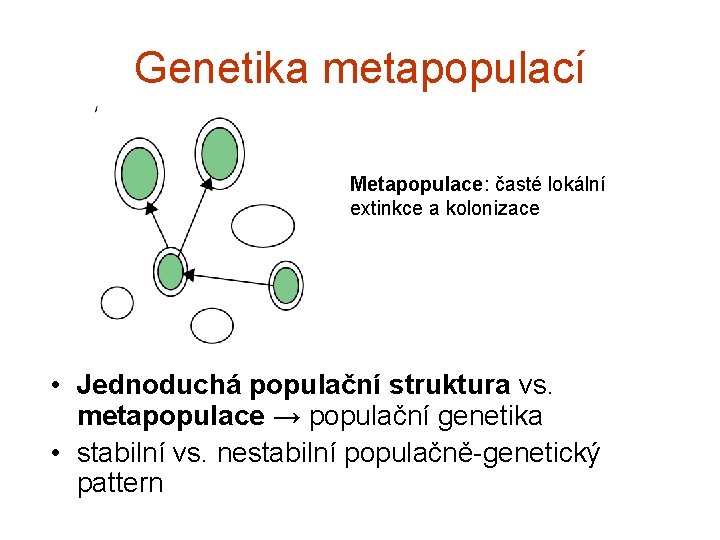 Genetika metapopulací

Metapopulace: časté lokální extinkce a kolonizace

• Jednoduchá populační struktura vs. metapopulace → populační genetika
• stabilní vs. nestabilní populačně-genetický pattern